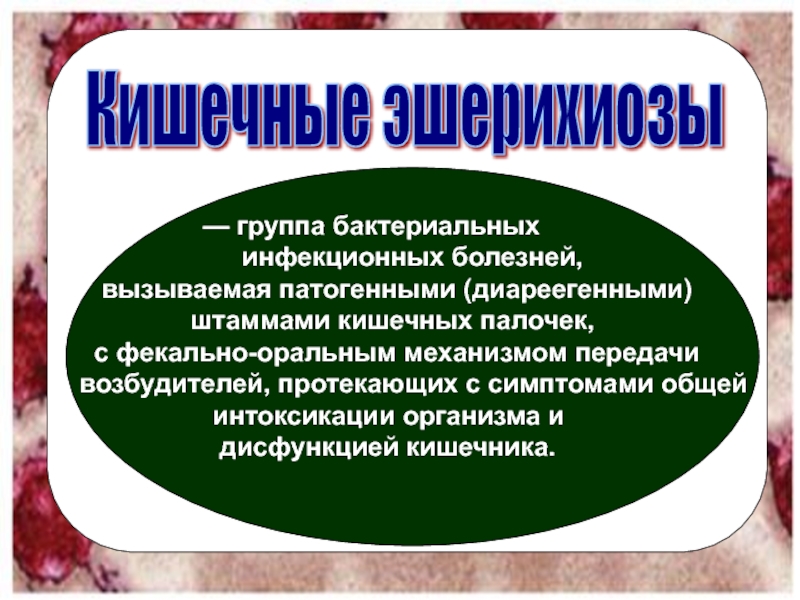 Кишечные эшерихиозы

— группа бактериальных инфекционных болезней, вызываемая патогенными (диареегенными) штаммами кишечных палочек, с фекально-оральным механизмом передачи возбудителей, протекающих с симптомами общей интоксикации организма и дисфункцией кишечника.